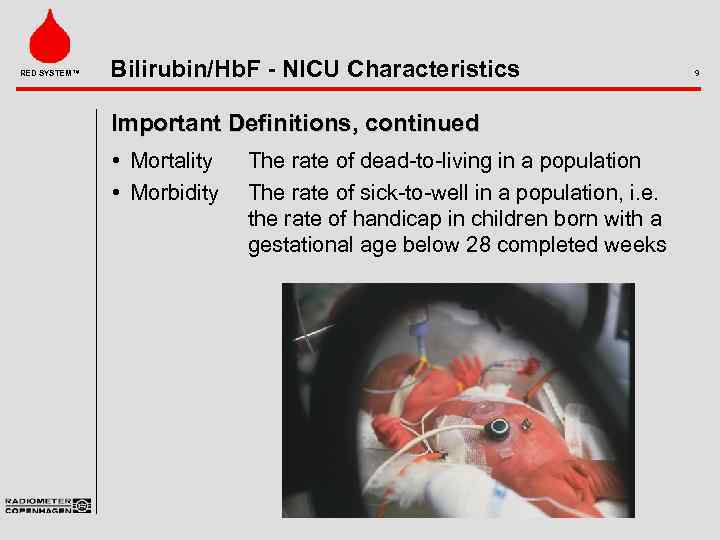 RED SYSTEM™

Bilirubin/HbF - NICU Characteristics

9

Important Definitions, continued

• Mortality The rate of dead-to-living in a population

• Morbidity The rate of sick-to-well in a population, i.e. the rate of handicap in children born with a gestational age below 28 completed weeks

RADIOMETER COPENHAGEN